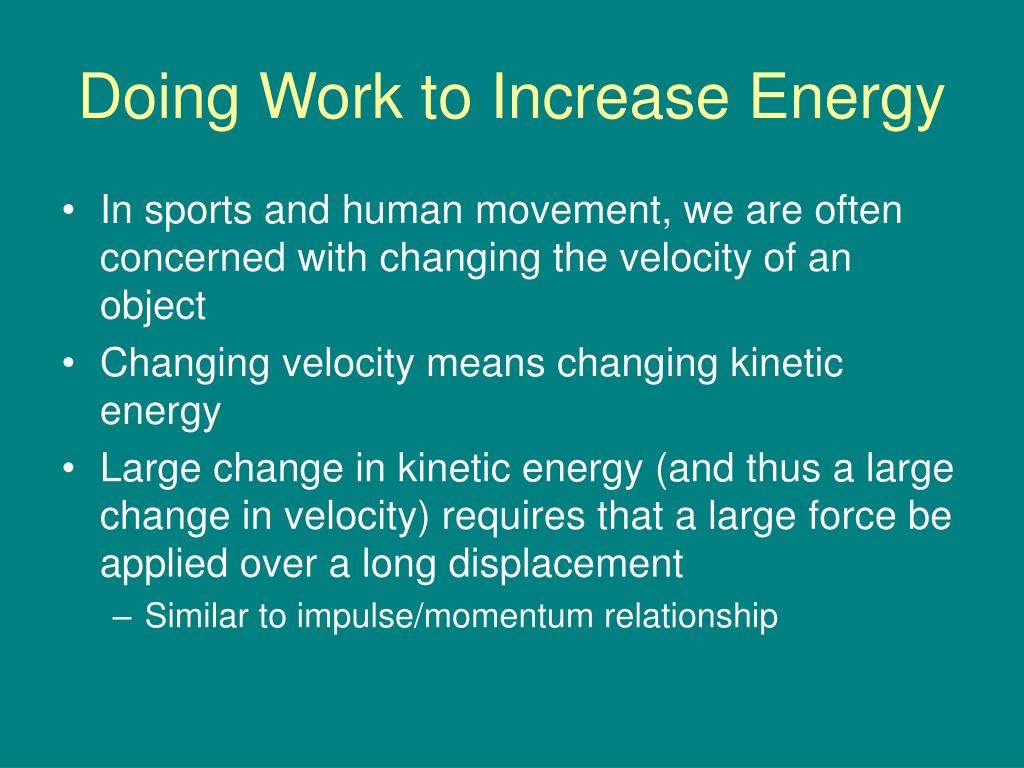 Doing Work to Increase Energy

• In sports and human movement, we are often concerned with changing the velocity of an object
• Changing velocity means changing kinetic energy
• Large change in kinetic energy (and thus a large change in velocity) requires that a large force be applied over a long displacement
– Similar to impulse/momentum relationship